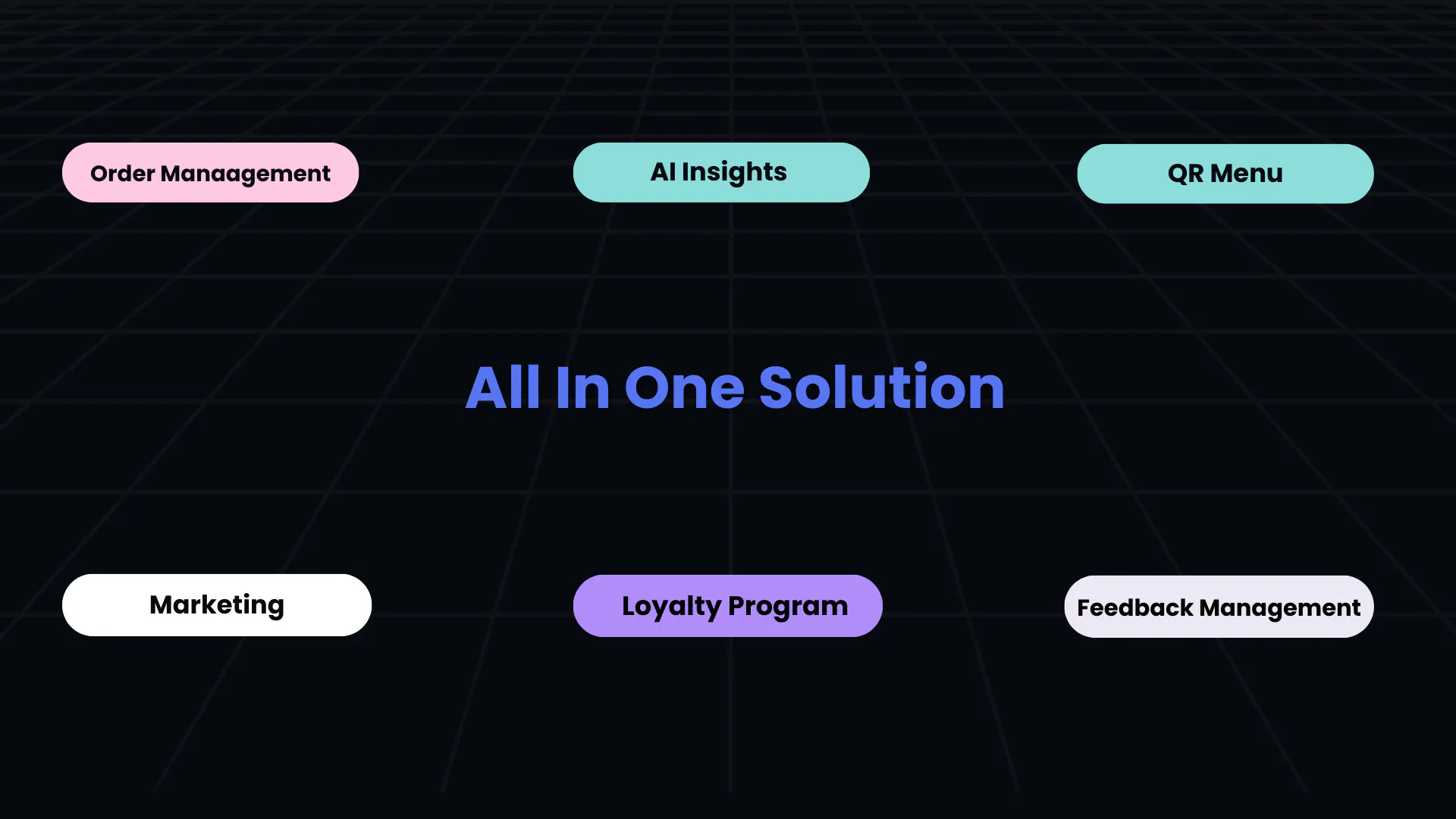 Order Manaagement

AI Insights

QR Menu

All In One Solution

Marketing

Loyalty Program

Feedback Management